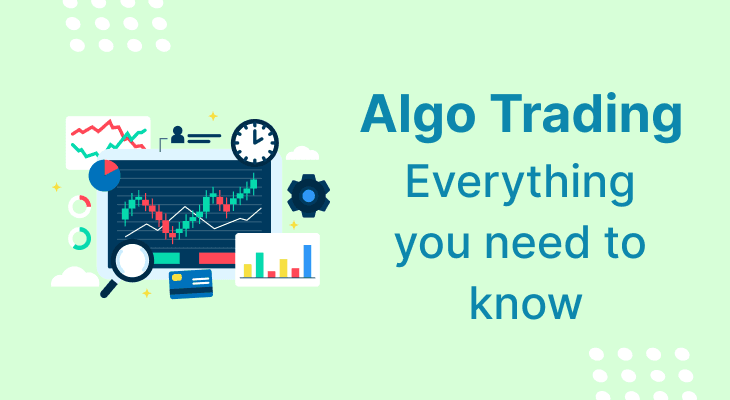 Algo Trading

Everything you need to know